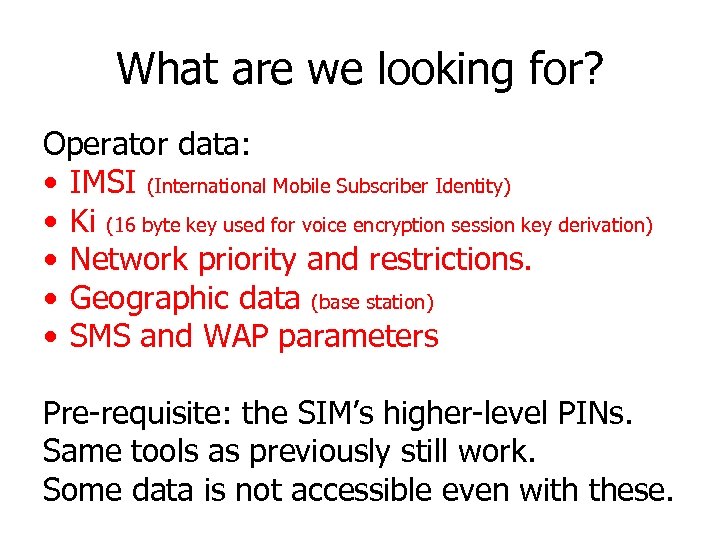 What are we looking for?

Operator data:
• IMSI (International Mobile Subscriber Identity)
• Ki (16 byte key used for voice encryption session key derivation)
• Network priority and restrictions.
• Geographic data (base station)
• SMS and WAP parameters

Pre-requisite: the SIM's higher-level PINs.
Same tools as previously still work.
Some data is not accessible even with these.